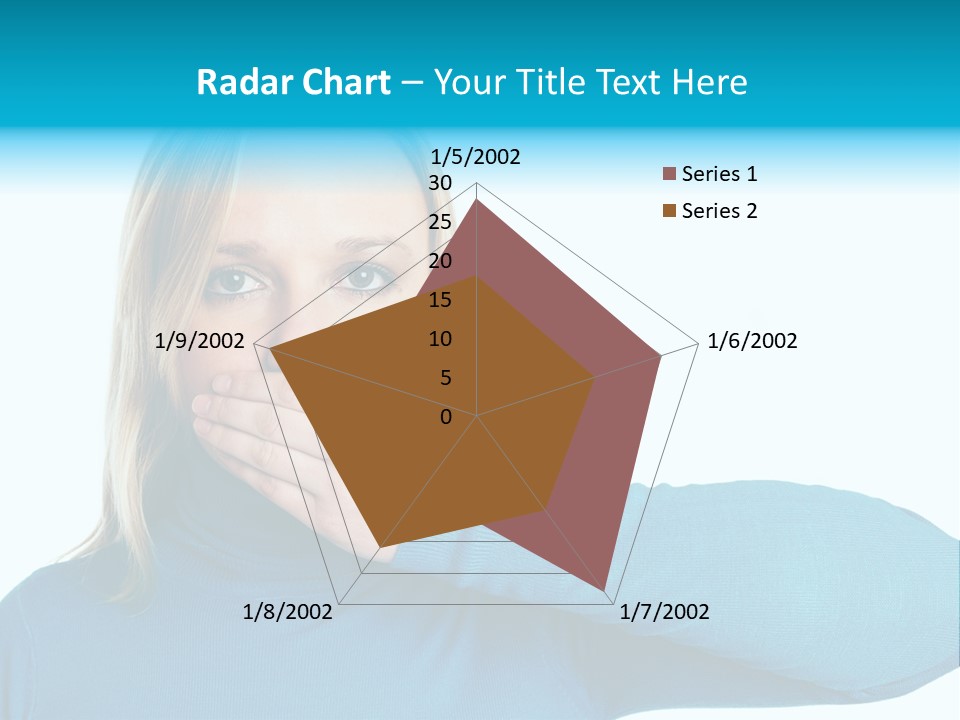 Radar Chart – Your Title Text Here

1/5/2002
30
25
20
15
10
5
0
1/6/2002
1/7/2002
1/8/2002
1/9/2002

Series 1
Series 2